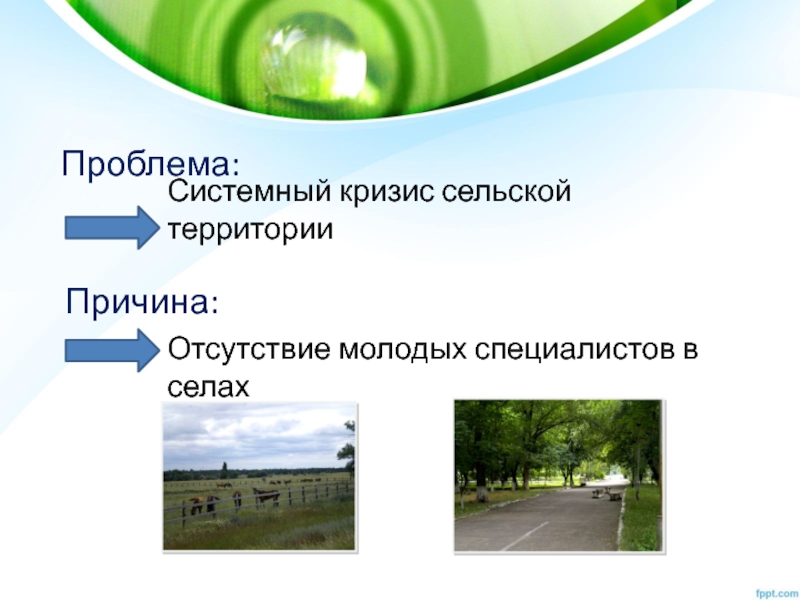 Проблема:

Системный кризис сельской территории

Причина:

Отсутствие молодых специалистов в селах

fppt.com